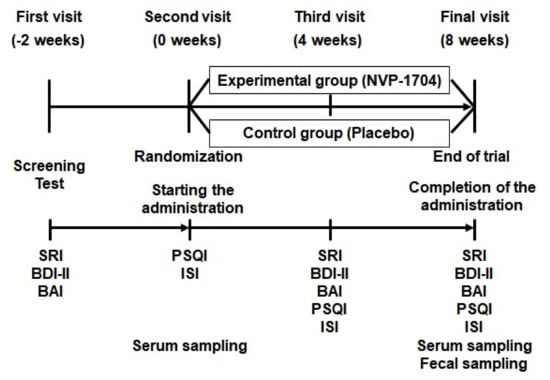 First visit
(-2 weeks)

Second visit
(0 weeks)

Third visit
(4 weeks)

Final visit
(8 weeks)

Experimental group (NVP-1704)

Control group (Placebo)

Screening Test

Randomization

End of trial

Starting the administration

Completion of the administration

SRI
BDI-II
BAI

PSQI
ISI

Serum sampling

SRI
BDI-II
BAI
PSQI
ISI

SRI
BDI-II
BAI
PSQI
ISI
Serum sampling
Fecal sampling